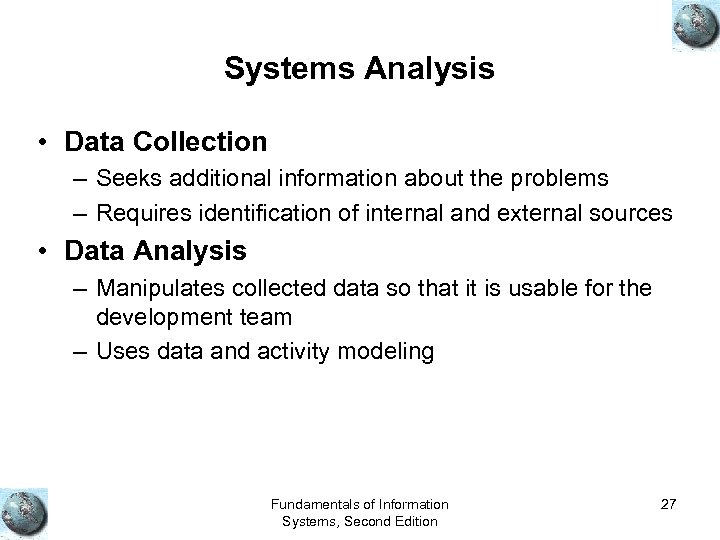 Systems Analysis

• Data Collection
– Seeks additional information about the problems
– Requires identification of internal and external sources

• Data Analysis
– Manipulates collected data so that it is usable for the development team
– Uses data and activity modeling

Fundamentals of Information Systems, Second Edition

27